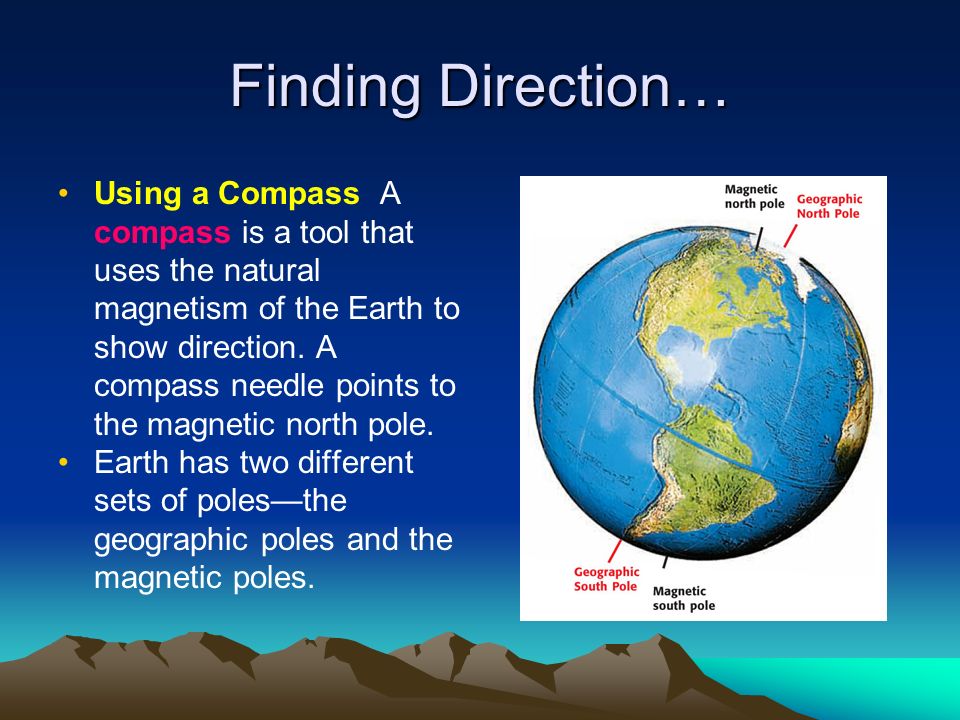 Finding Direction…

• Using a Compass A compass is a tool that uses the natural magnetism of the Earth to show direction. A compass needle points to the magnetic north pole.
• Earth has two different sets of poles—the geographic poles and the magnetic poles.

Magnetic north pole
Geographic North Pole
Geographic South Pole
Magnetic south pole